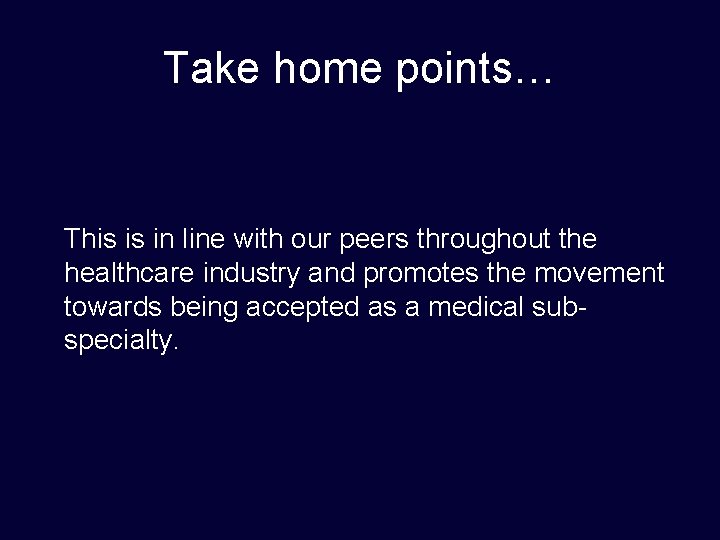 Take home points…

This is in line with our peers throughout the healthcare industry and promotes the movement towards being accepted as a medical sub-specialty.